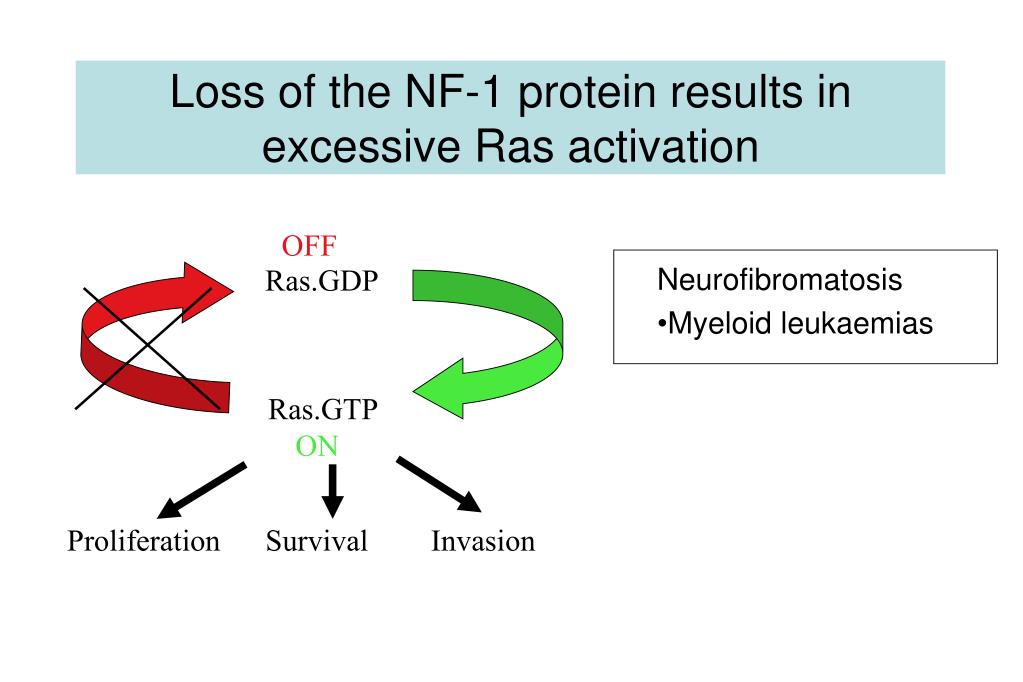 Loss of the NF-1 protein results in excessive Ras activation

OFF
Ras.GDP

Ras.GTP
ON

Proliferation Survival Invasion

Neurofibromatosis
•Myeloid leukaemias